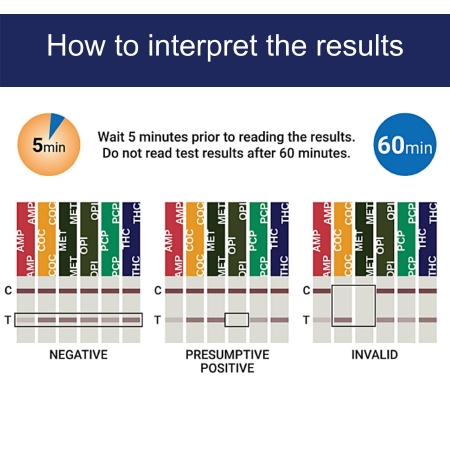 How to interpret the results

5min

Wait 5 minutes prior to reading the results. Do not read test results after 60 minutes.

60min

AMP AMP COC COC MET MET OPI OPI PCP PCP THC THC

C
T

NEGATIVE

AMP AMP COC COC MET MET OPI OPI PCP PCP THC THC

C
T

PRESUMPTIVE POSITIVE

AMP AMP COC COC MET MET OPI OPI PCP PCP THC THC

C
T

INVALID